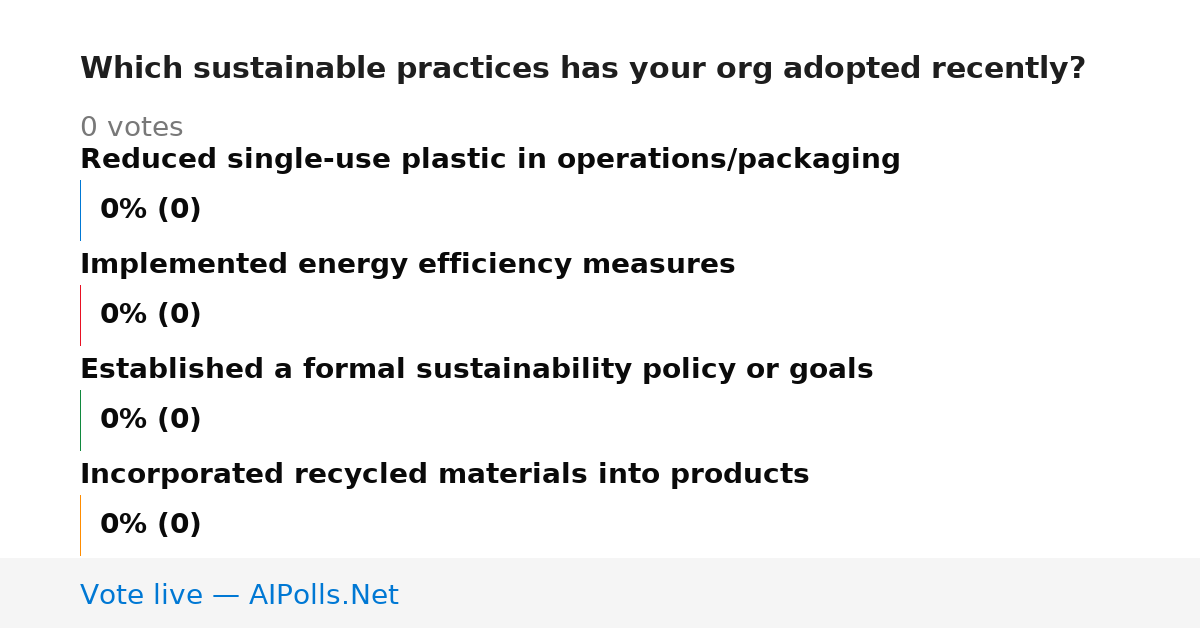 Which sustainable practices has your org adopted recently?

0 votes

Reduced single-use plastic in operations/packaging

0% (0)

Implemented energy efficiency measures

0% (0)

Established a formal sustainability policy or goals

0% (0)

Incorporated recycled materials into products

0% (0)

Vote live — AIPolls.Net